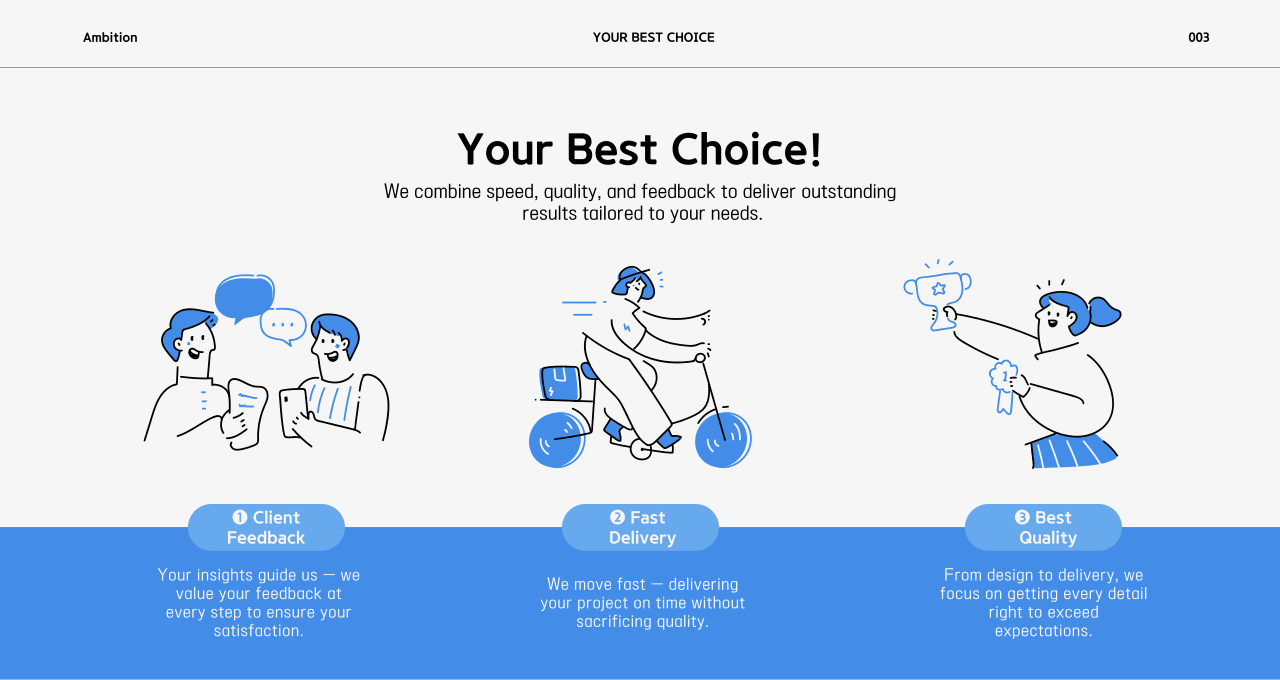 Ambition

YOUR BEST CHOICE

003

Your Best Choice!

We combine speed, quality, and feedback to deliver outstanding results tailored to your needs.

❶ Client Feedback

Your insights guide us — we value your feedback at every step to ensure your satisfaction.

❷ Fast Delivery

We move fast — delivering your project on time without sacrificing quality.

❸ Best Quality

From design to delivery, we focus on getting every detail right to exceed expectations.